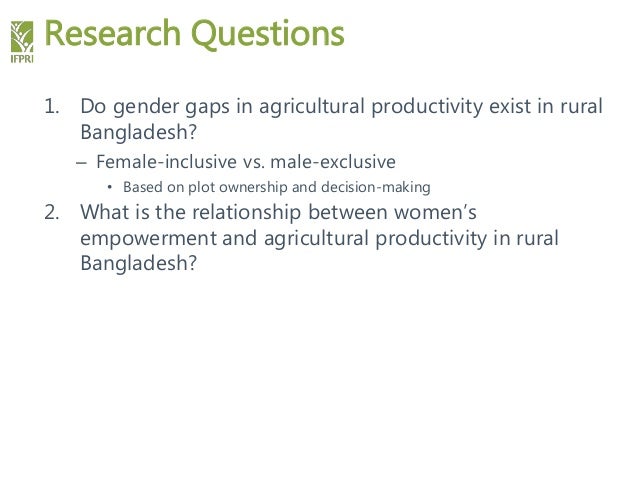 IFPRI

Research Questions

1. Do gender gaps in agricultural productivity exist in rural Bangladesh?

– Female-inclusive vs. male-exclusive

• Based on plot ownership and decision-making

2. What is the relationship between women's empowerment and agricultural productivity in rural Bangladesh?